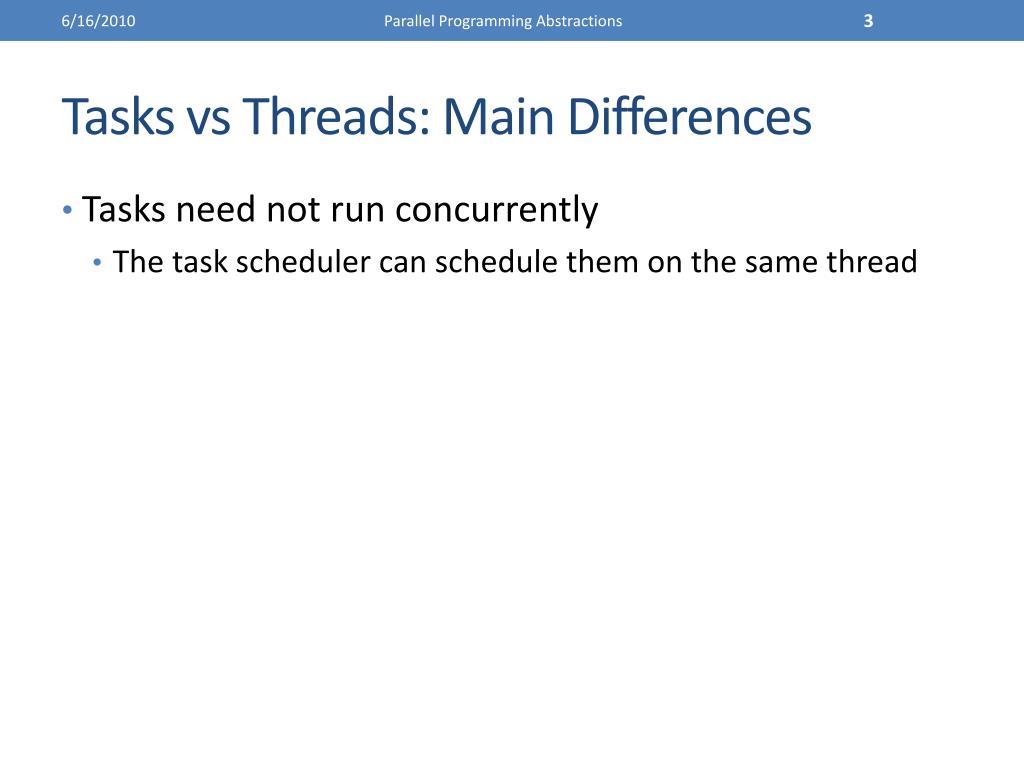 6/16/2010 Parallel Programming Abstractions 3

Tasks vs Threads: Main Differences

• Tasks need not run concurrently
• The task scheduler can schedule them on the same thread